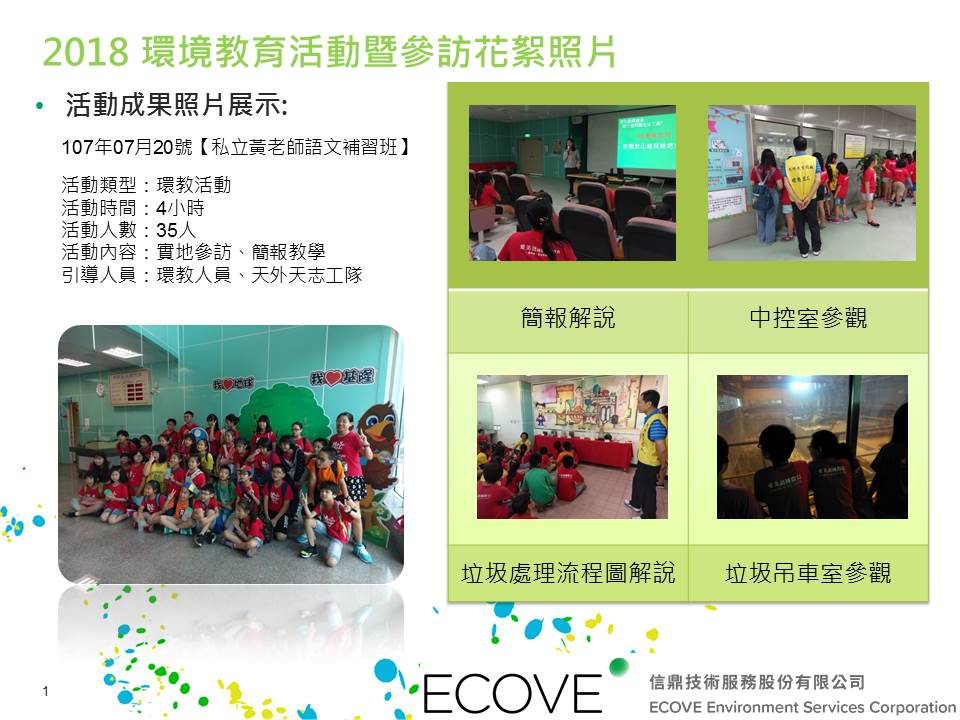 2018 環境教育活動暨參訪花絮照片

• 活動成果照片展示:

107年07月20號【私立黃老師語文補習班】

活動類型：環教活動
活動時間：4小時
活動人數：35人
活動內容：實地參訪、簡報教學
引導人員：環教人員、天外天志工隊

我❤地球 我❤基隆

| 簡報解說 | 中控室參觀 |
|---|---|
| 垃圾處理流程圖解說 | 垃圾吊車室參觀 |

1

ECOVE

信鼎技術服務股份有限公司
ECOVE Environment Services Corporation